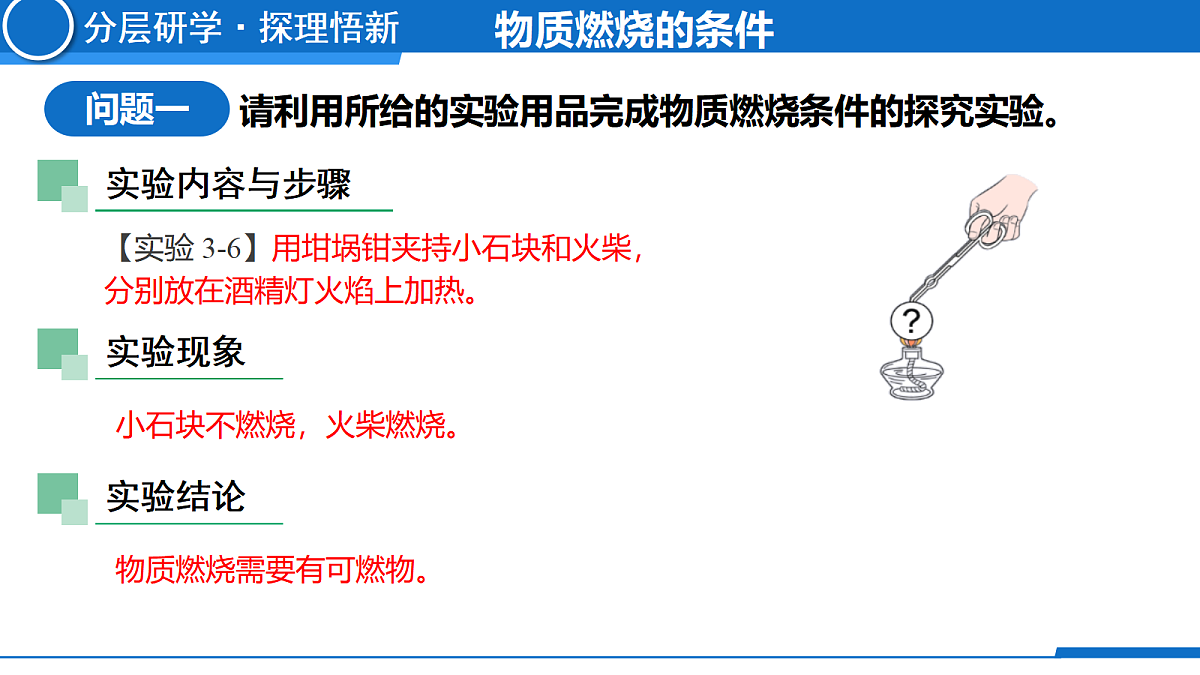 分层研学 · 探理悟新　物质燃烧的条件

问题一　请利用所给的实验用品完成物质燃烧条件的探究实验。

实验内容与步骤

【实验 3-6】用坩埚钳夹持小石块和火柴，分别放在酒精灯火焰上加热。

?

实验现象

小石块不燃烧，火柴燃烧。

实验结论

物质燃烧需要有可燃物。